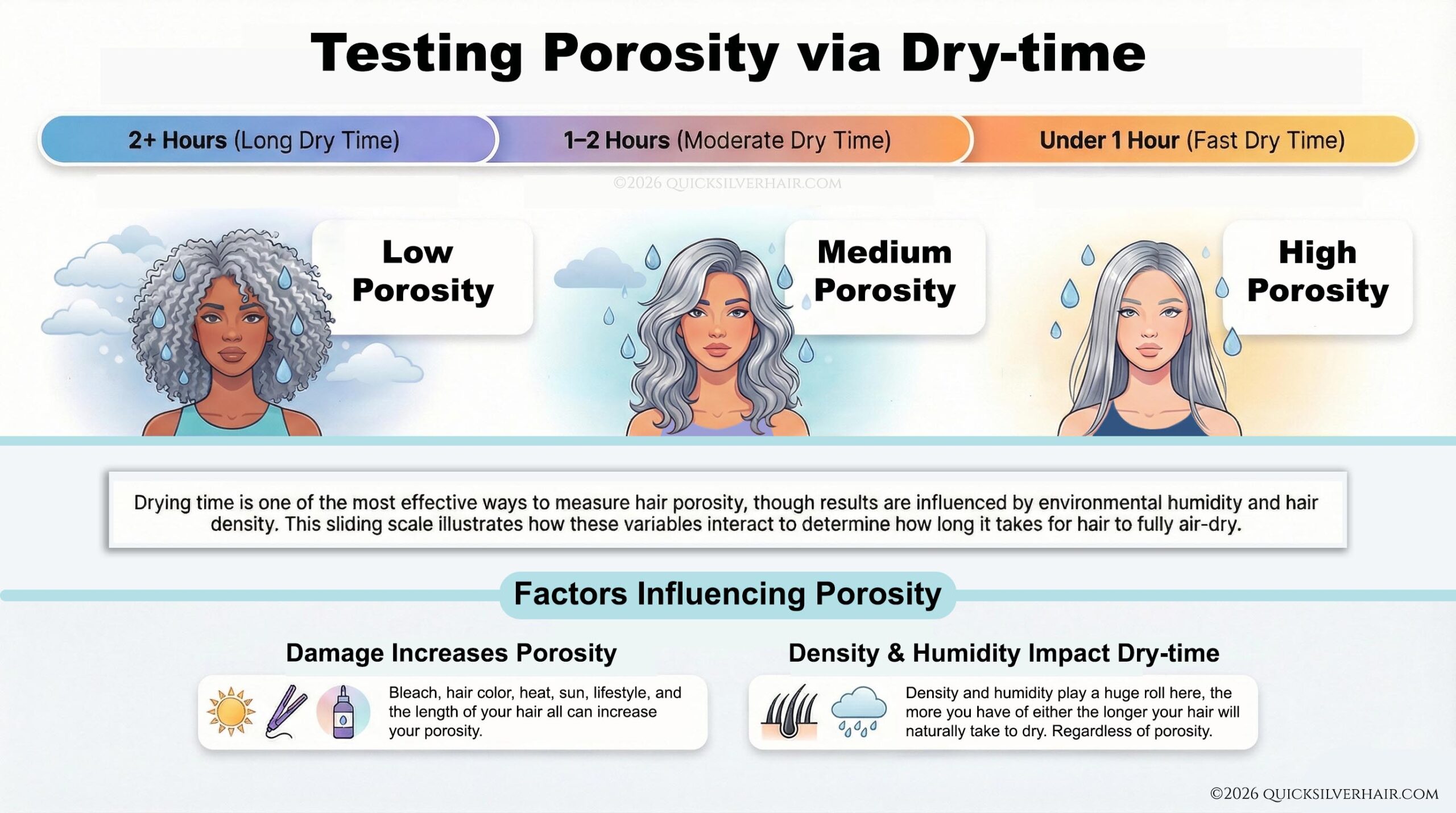 Testing Porosity via Dry-time

2+ Hours (Long Dry Time)

1–2 Hours (Moderate Dry Time)

Under 1 Hour (Fast Dry Time)

©2026 QUICKSILVERHAIR.COM

Low Porosity

Medium Porosity

High Porosity

Drying time is one of the most effective ways to measure hair porosity, though results are influenced by environmental humidity and hair density. This sliding scale illustrates how these variables interact to determine how long it takes for hair to fully air-dry.

Factors Influencing Porosity

Damage Increases Porosity

Bleach, hair color, heat, sun, lifestyle, and the length of your hair all can increase your porosity.

Density & Humidity Impact Dry-time

Density and humidity play a huge roll here, the more you have of either the longer your hair will naturally take to dry. Regardless of porosity.

©2026 QUICKSILVERHAIR.COM